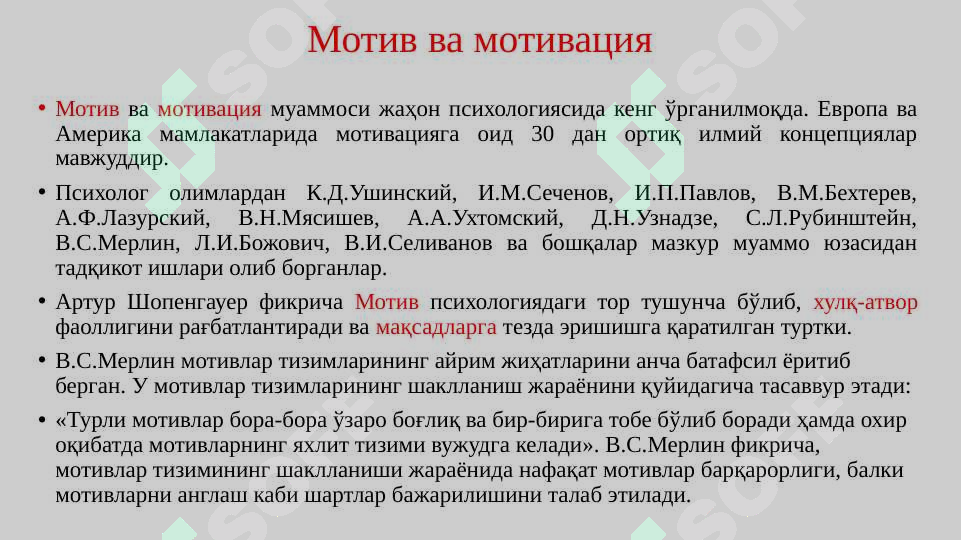 Мотив ва мотивация

• Мотив ва мотивация муаммоси жаҳон психологиясида кенг ўрганилмоқда. Европа ва Америка мамлакатларида мотивацияга оид 30 дан ортиқ илмий концепциялар мавжуддир.

• Психолог олимлардан К.Д.Ушинский, И.М.Сеченов, И.П.Павлов, В.М.Бехтерев, А.Ф.Лазурский, В.Н.Мясишев, А.А.Ухтомский, Д.Н.Узнадзе, С.Л.Рубинштейн, В.С.Мерлин, Л.И.Божович, В.И.Селиванов ва бошқалар мазкур муаммо юзасидан тадқикот ишлари олиб борганлар.

• Артур Шопенгауер фикрича Мотив психологиядаги тор тушунча бўлиб, хулқ-атвор фаоллигини рағбатлантиради ва мақсадларга тезда эришишга қаратилган туртки.

• В.С.Мерлин мотивлар тизимларининг айрим жиҳатларини анча батафсил ёритиб берган. У мотивлар тизимларининг шаклланиш жараёнини қуйидагича тасаввур этади:

• «Турли мотивлар бора-бора ўзаро боғлиқ ва бир-бирига тобе бўлиб боради ҳамда охир оқибатда мотивларнинг яхлит тизими вужудга келади». В.С.Мерлин фикрича, мотивлар тизимининг шаклланиши жараёнида нафақат мотивлар барқарорлиги, балки мотивларни англаш каби шартлар бажарилишини талаб этилади.